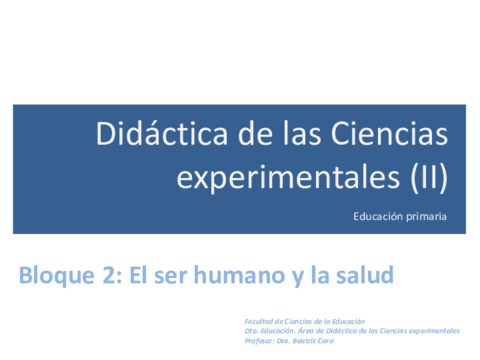 Didáctica de las Ciencias experimentales (II)

Educación primaria

Bloque 2: El ser humano y la salud

Facultad de Ciencias de la Educación
Dto. Educación. Área de Didáctica de las Ciencias experimentales
Profesor: Dra. Beatriz Cara